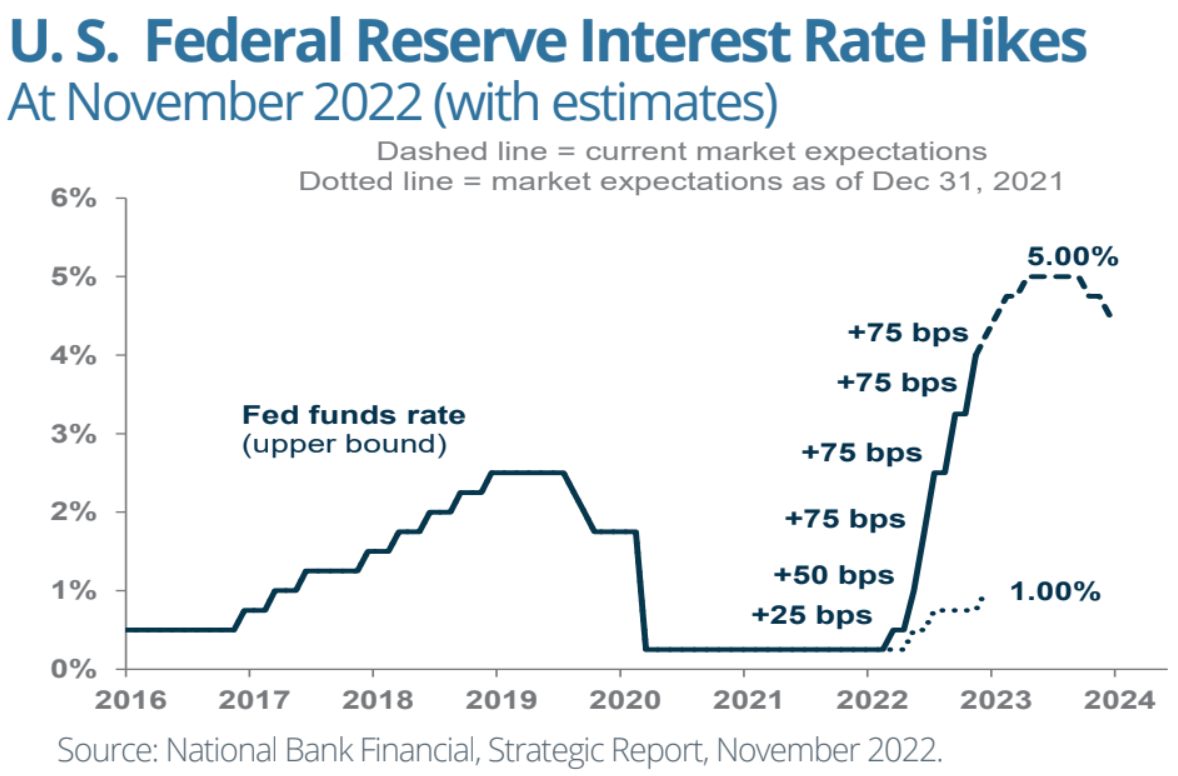 U. S. Federal Reserve Interest Rate Hikes
At November 2022 (with estimates)

Dashed line = current market expectations
Dotted line = market expectations as of Dec 31, 2021

6%
5%
4%
3%
2%
1%
0%

Fed funds rate
(upper bound)

5.00%
+75 bps
+75 bps
+75 bps
+75 bps
+50 bps
+25 bps
1.00%

2016 2017 2018 2019 2020 2021 2022 2023 2024

Source: National Bank Financial, Strategic Report, November 2022.